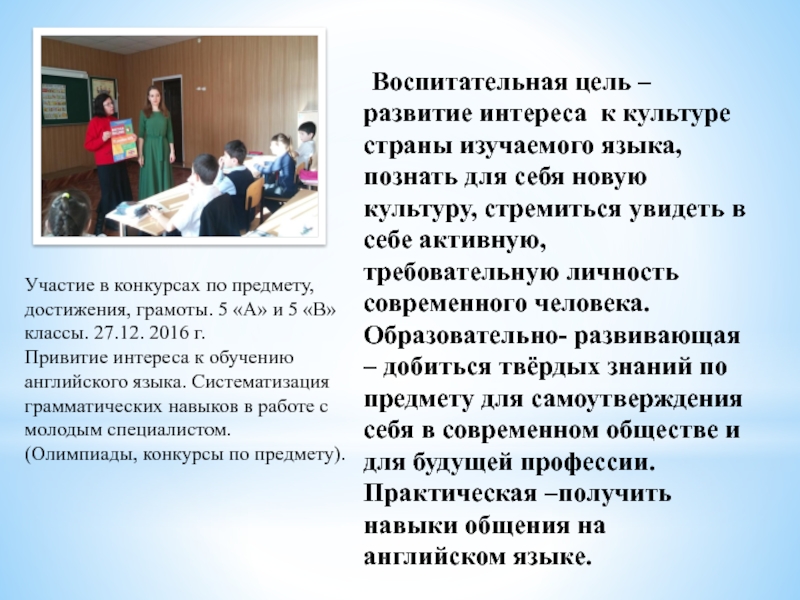 Участие в конкурсах по предмету, достижения, грамоты. 5 «А» и 5 «В» классы. 27.12. 2016 г.
Привитие интереса к обучению английского языка. Систематизация грамматических навыков в работе с молодым специалистом.
(Олимпиады, конкурсы по предмету).

Воспитательная цель – развитие интереса к культуре страны изучаемого языка, познать для себя новую культуру, стремиться увидеть в себе активную, требовательную личность современного человека.
Образовательно- развивающая – добиться твёрдых знаний по предмету для самоутверждения себя в современном обществе и для будущей профессии.
Практическая –получить навыки общения на английском языке.